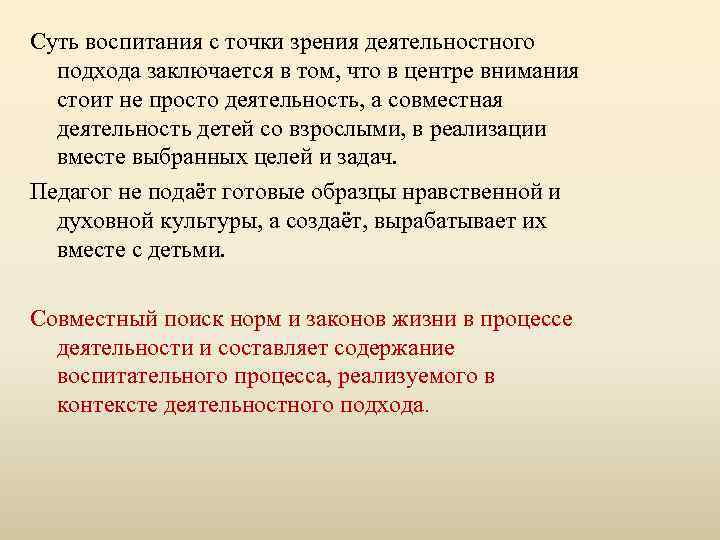 Суть воспитания с точки зрения деятельностного подхода заключается в том, что в центре внимания стоит не просто деятельность, а совместная деятельность детей со взрослыми, в реализации вместе выбранных целей и задач.

Педагог не подаёт готовые образцы нравственной и духовной культуры, а создаёт, вырабатывает их вместе с детьми.

Совместный поиск норм и законов жизни в процессе деятельности и составляет содержание воспитательного процесса, реализуемого в контексте деятельностного подхода.